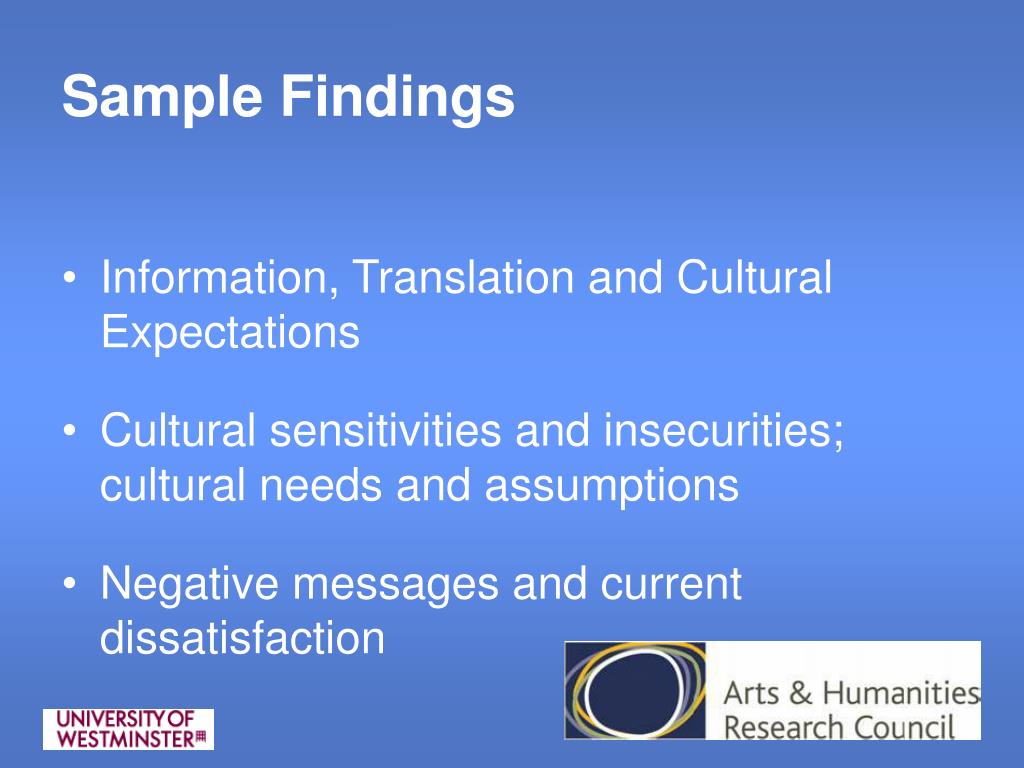 Sample Findings

• Information, Translation and Cultural Expectations

• Cultural sensitivities and insecurities; cultural needs and assumptions

• Negative messages and current dissatisfaction

UNIVERSITY OF WESTMINSTER

Arts & Humanities Research Council